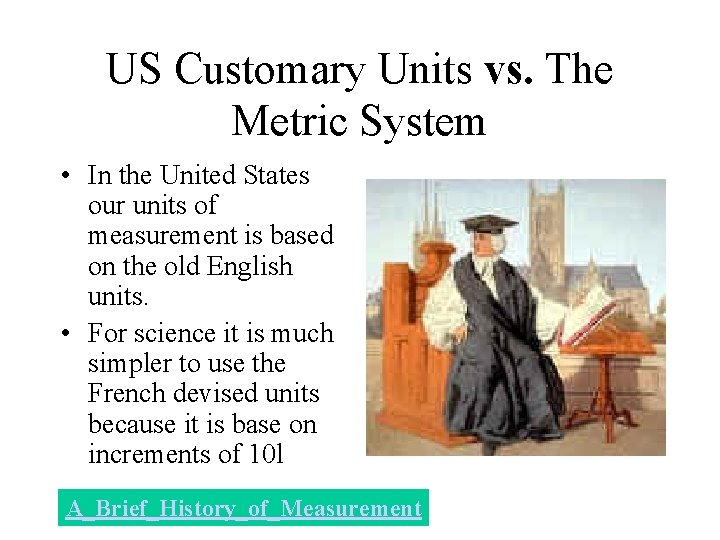 US Customary Units vs. The Metric System

• In the United States our units of measurement is based on the old English units.
• For science it is much simpler to use the French devised units because it is base on increments of 10l

A_Brief_History_of_Measurement